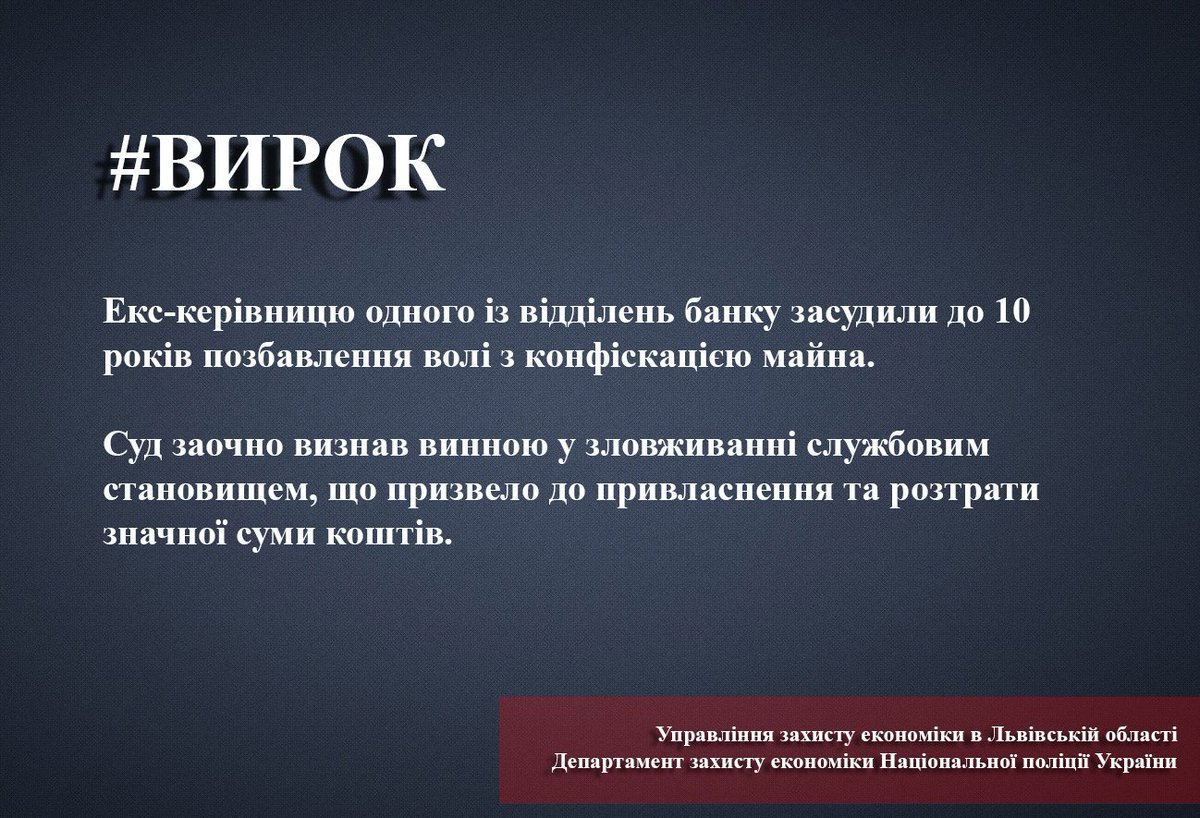 #ВИРОК

Екс-керівницю одного із відділень банку засудили до 10 років позбавлення волі з конфіскацією майна.

Суд заочно визнав винною у зловживанні службовим становищем, що призвело до привласнення та розтрати значної суми коштів.

Управління захисту економіки в Львівській області
Департамент захисту економіки Національної поліції України